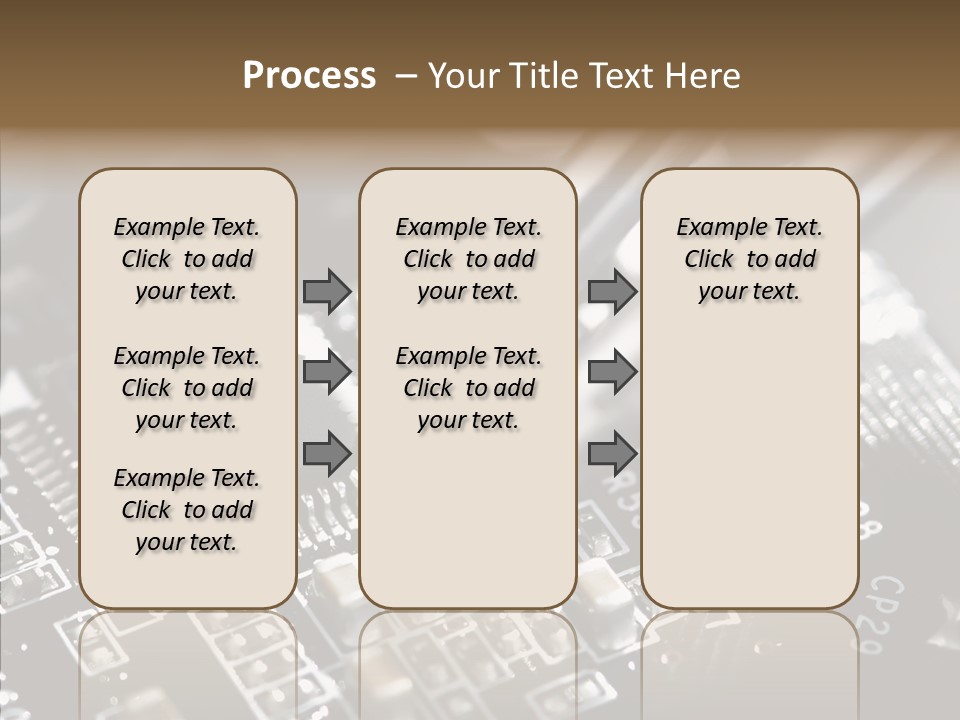 Process – Your Title Text Here

Example Text. Click to add your text.

Example Text. Click to add your text.

Example Text. Click to add your text.

Example Text. Click to add your text.

Example Text. Click to add your text.

Example Text. Click to add your text.